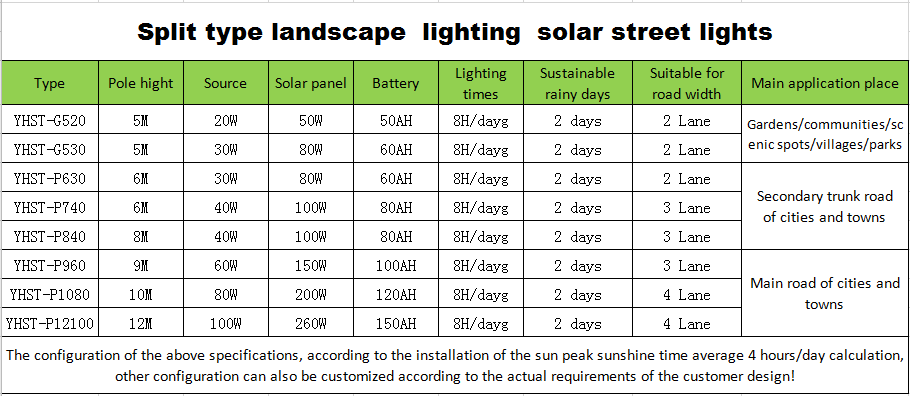 Split type landscape lighting solar street lights

| Type | Pole hight | Source | Solar panel | Battery | Lighting times | Sustainable rainy days | Suitable for road width | Main application place |
|---|---|---|---|---|---|---|---|---|
| YHST-G520 | 5M | 20W | 50W | 50AH | 8H/dayg | 2 days | 2 Lane | Gardens/communities/scenic spots/villages/parks |
| YHST-G530 | 5M | 30W | 80W | 60AH | 8H/dayg | 2 days | 2 Lane | |
| YHST-P630 | 6M | 30W | 80W | 60AH | 8H/dayg | 2 days | 2 Lane | Secondary trunk road of cities and towns |
| YHST-P740 | 6M | 40W | 100W | 80AH | 8H/dayg | 2 days | 3 Lane | |
| YHST-P840 | 8M | 40W | 100W | 80AH | 8H/dayg | 2 days | 3 Lane | |
| YHST-P960 | 9M | 60W | 150W | 100AH | 8H/dayg | 2 days | 3 Lane | Main road of cities and towns |
| YHST-P1080 | 10M | 80W | 200W | 120AH | 8H/dayg | 2 days | 4 Lane | |
| YHST-P12100 | 12M | 100W | 260W | 150AH | 8H/dayg | 2 days | 4 Lane | |

The configuration of the above specifications, according to the installation of the sun peak sunshine time average 4 hours/day calculation, other configuration can also be customized according to the actual requirements of the customer design!